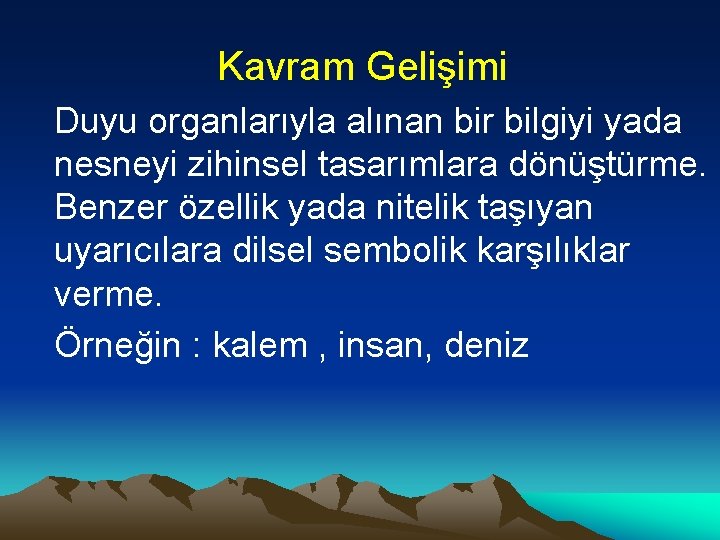 Kavram Gelişimi

Duyu organlarıyla alınan bir bilgiyi yada nesneyi zihinsel tasarımlara dönüştürme. Benzer özellik yada nitelik taşıyan uyarıcılara dilsel sembolik karşılıklar verme.

Örneğin : kalem , insan, deniz